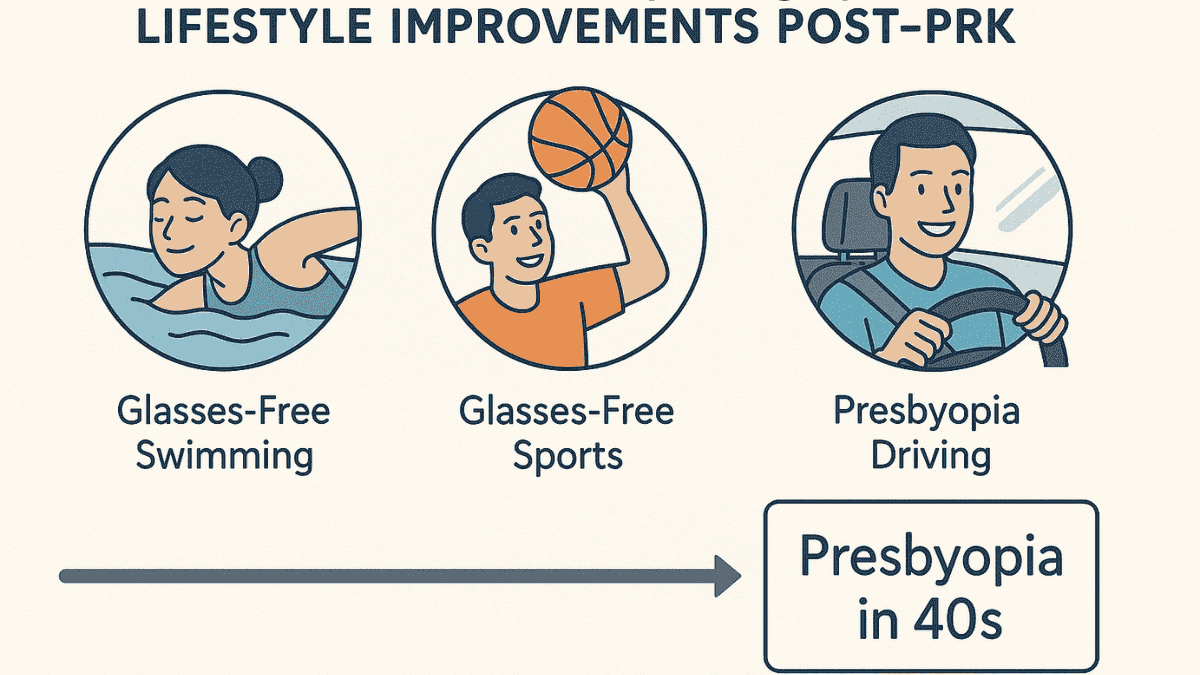 LIFESTYLE IMPROVEMENTS POST-PRK

Glasses-Free Swimming

Glasses-Free Sports

Presbyopia Driving

Presbyopia in 40s